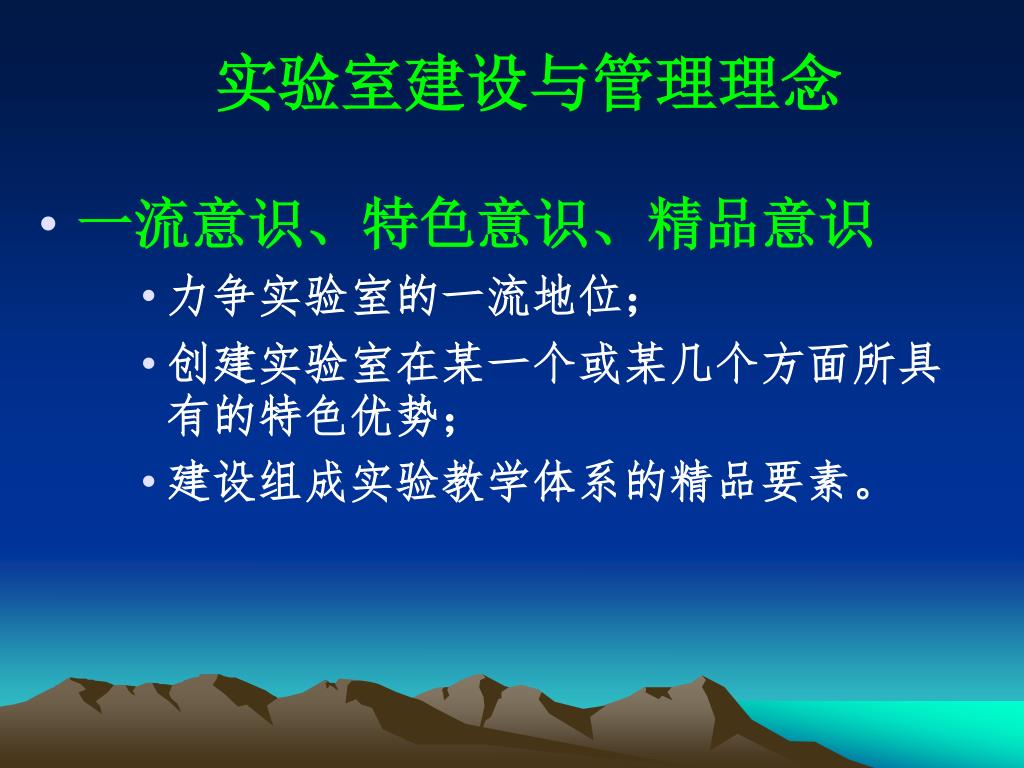 实验室建设与管理理念

• 一流意识、特色意识、精品意识
  • 力争实验室的一流地位；
  • 创建实验室在某一个或某几个方面所具有的特色优势；
  • 建设组成实验教学体系的精品要素。